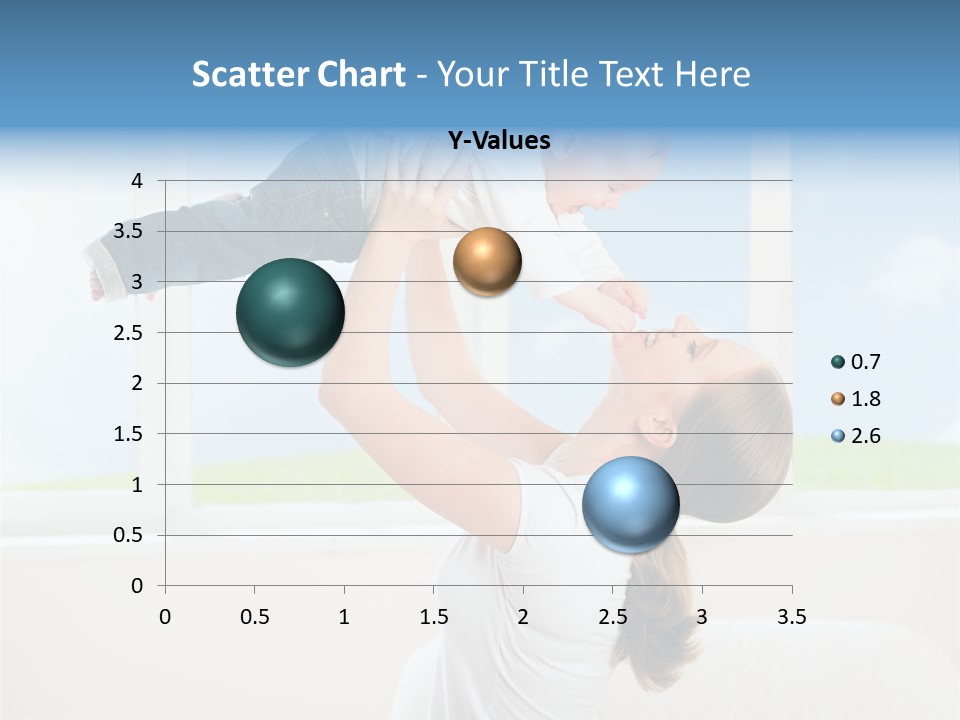 Scatter Chart - Your Title Text Here

Y-Values

4
3.5
3
2.5
2
1.5
1
0.5
0

0 0.5 1 1.5 2 2.5 3 3.5

0.7
1.8
2.6